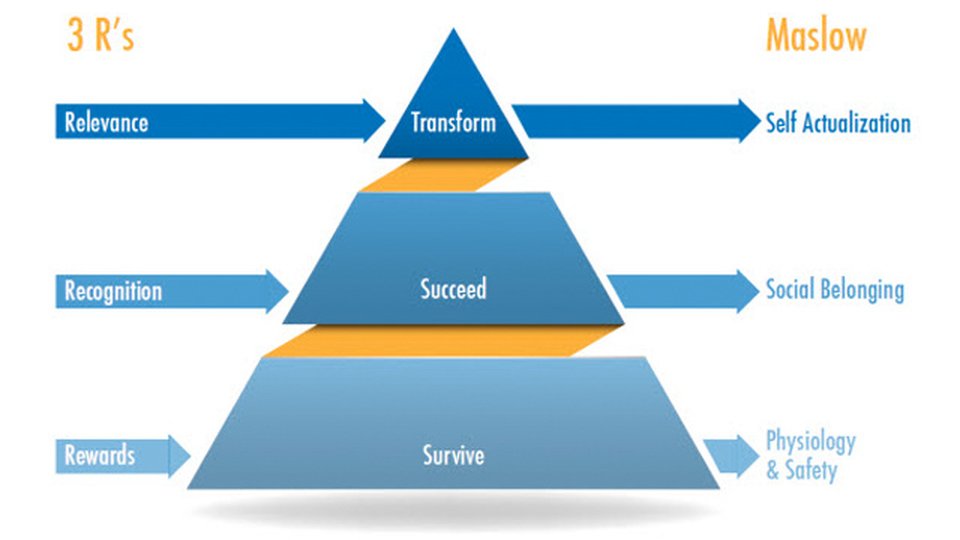 3 R's

Maslow

Relevance

Transform

Self Actualization

Recognition

Succeed

Social Belonging

Rewards

Survive

Physiology & Safety